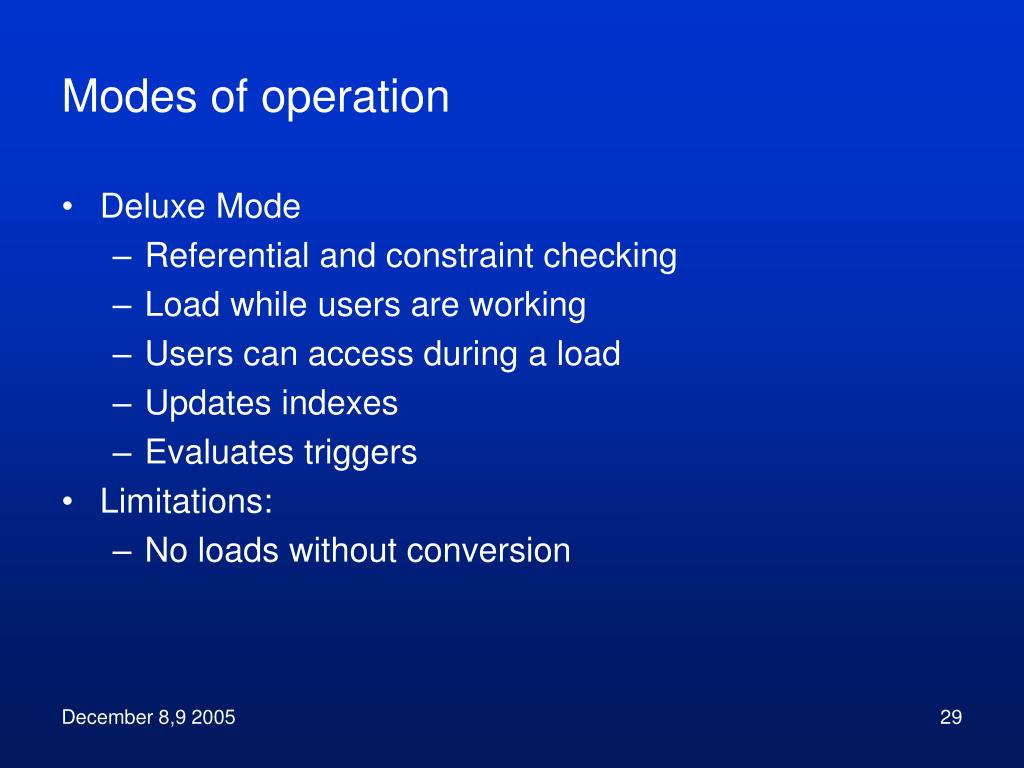 Modes of operation

• Deluxe Mode
– Referential and constraint checking
– Load while users are working
– Users can access during a load
– Updates indexes
– Evaluates triggers
• Limitations:
– No loads without conversion

December 8,9 2005

29